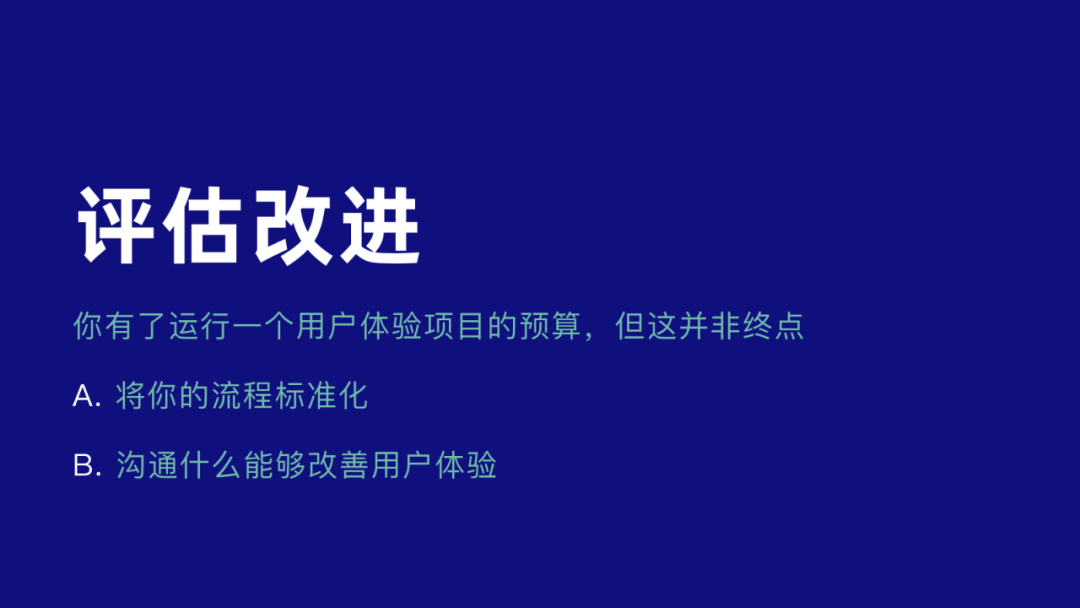 评估改进

你有了运行一个用户体验项目的预算，但这并非终点

A. 将你的流程标准化

B. 沟通什么能够改善用户体验